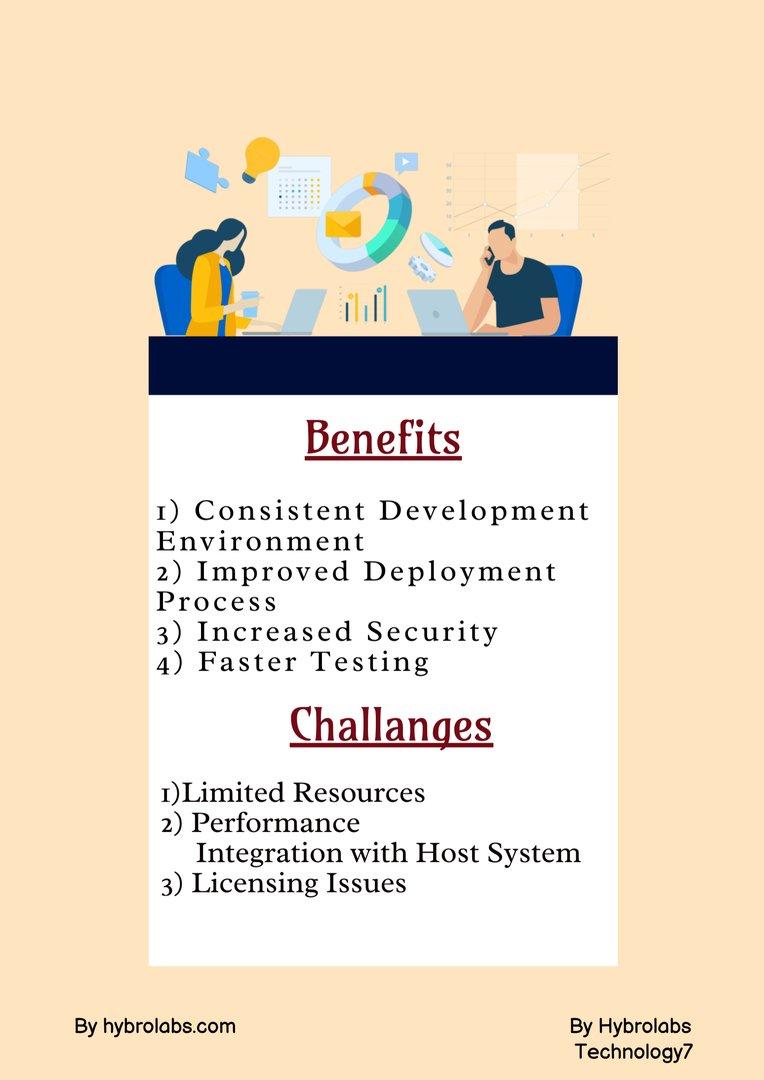 Benefits

1) Consistent Development Environment
2) Improved Deployment Process
3) Increased Security
4) Faster Testing

Challanges

1)Limited Resources
2) Performance
Integration with Host System
3) Licensing Issues

By hybrolabs.com

By Hybrolabs Technology7